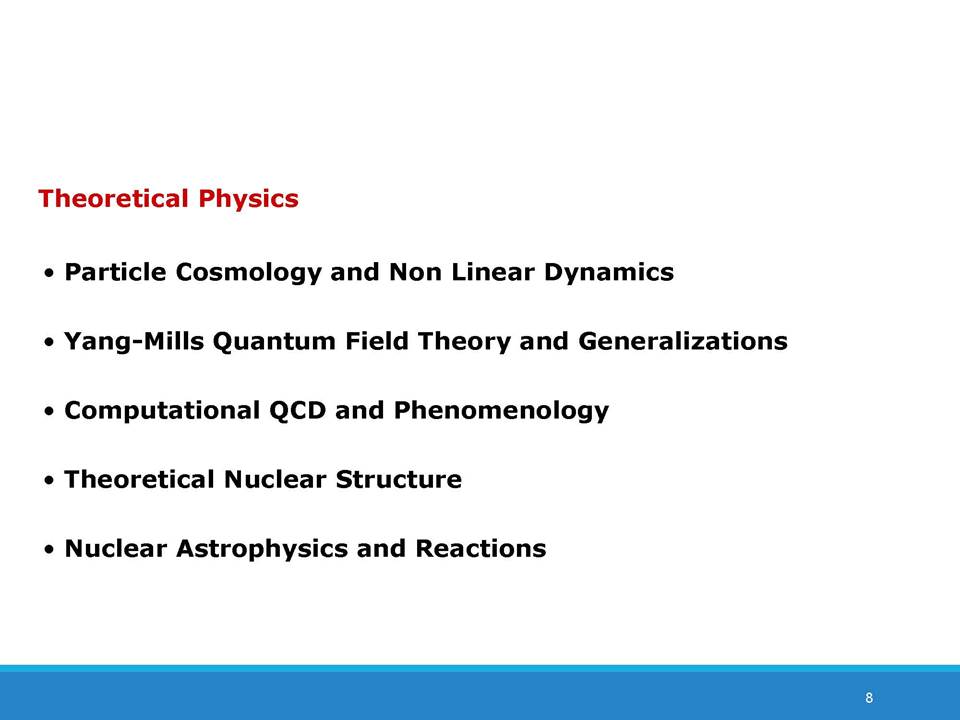 Theoretical Physics

• Particle Cosmology and Non Linear Dynamics

• Yang-Mills Quantum Field Theory and Generalizations

• Computational QCD and Phenomenology

• Theoretical Nuclear Structure

• Nuclear Astrophysics and Reactions

8